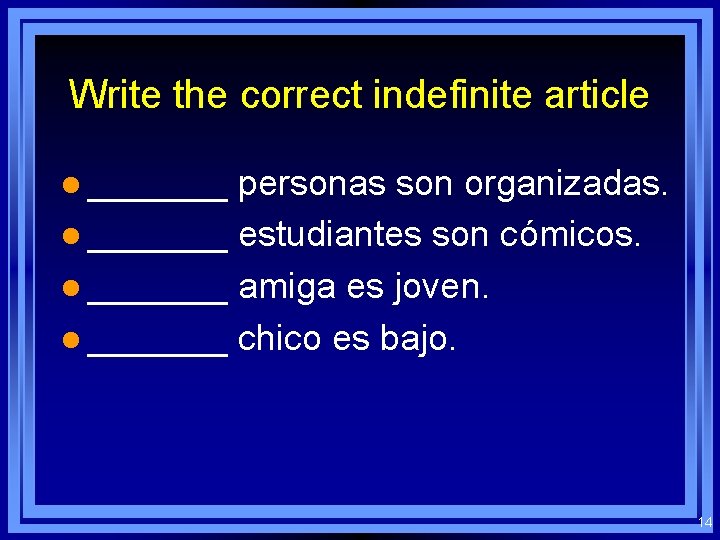 Write the correct indefinite article

- _______ personas son organizadas.
- _______ estudiantes son cómicos.
- _______ amiga es joven.
- _______ chico es bajo.

14